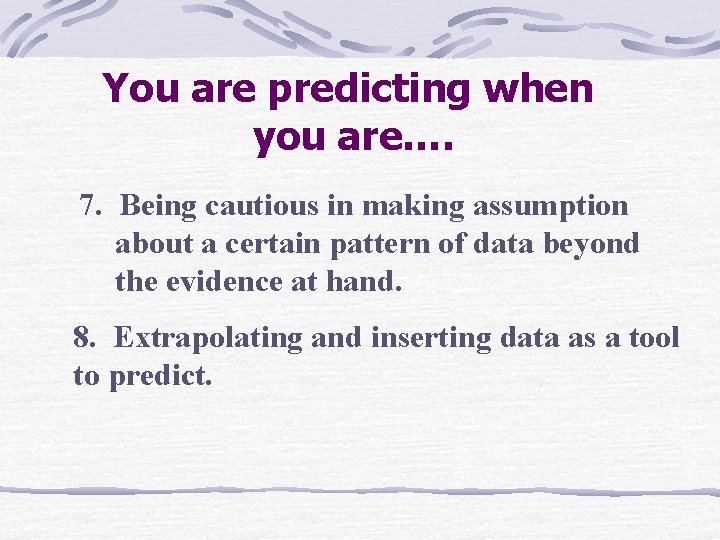 You are predicting when you are….

7. Being cautious in making assumption about a certain pattern of data beyond the evidence at hand.

8. Extrapolating and inserting data as a tool to predict.